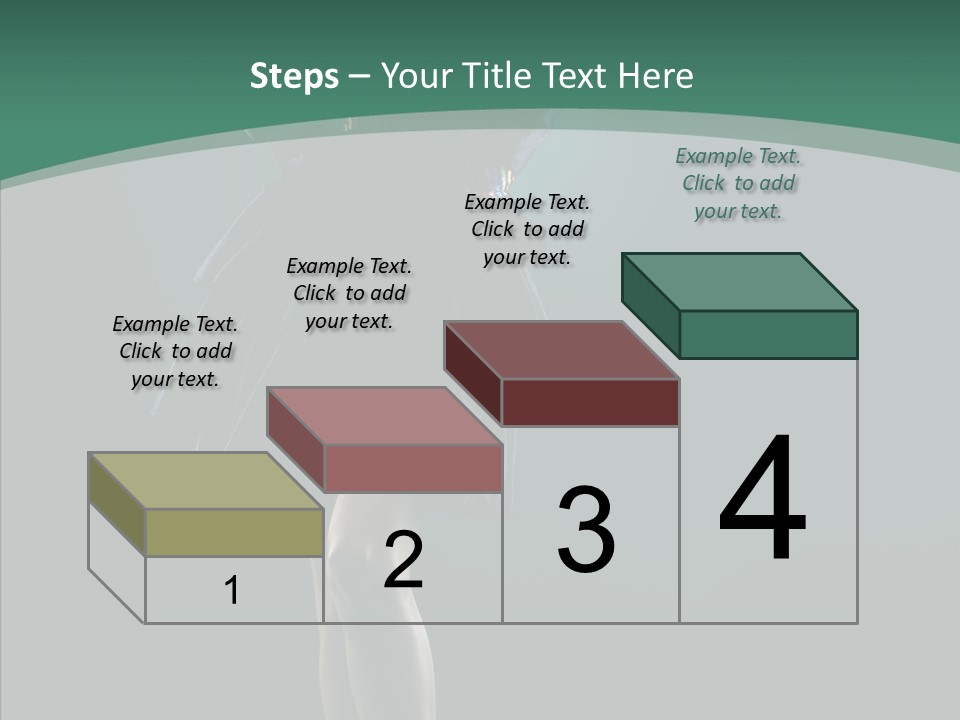 Steps – Your Title Text Here

Example Text. Click to add your text.

Example Text. Click to add your text.

Example Text. Click to add your text.

Example Text. Click to add your text.

1

2

3

4